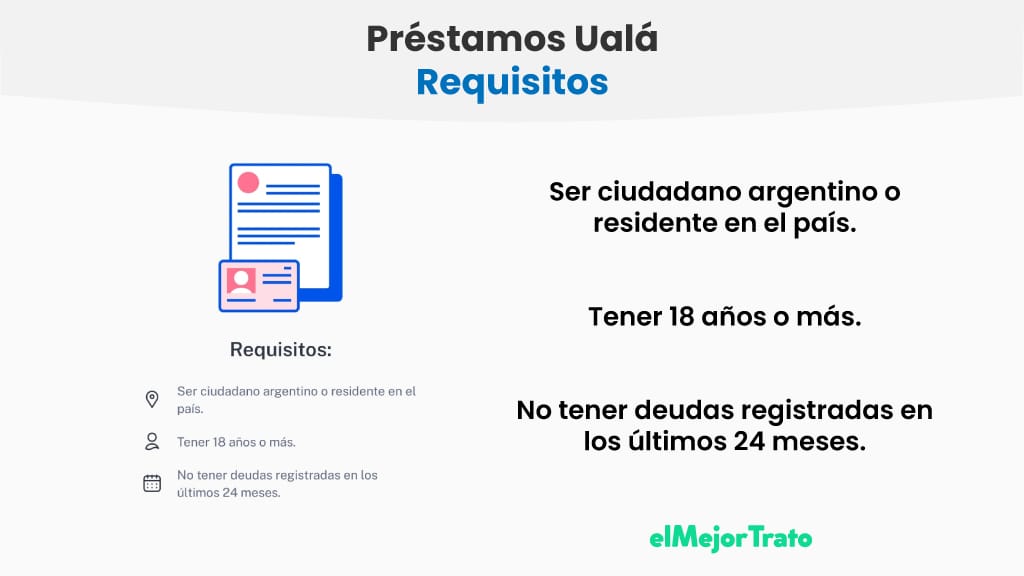 Préstamos Ualá
Requisitos

Requisitos:

Ser ciudadano argentino o residente en el país.

Tener 18 años o más.

No tener deudas registradas en los últimos 24 meses.

Ser ciudadano argentino o residente en el país.

Tener 18 años o más.

No tener deudas registradas en los últimos 24 meses.

elMejorTrato